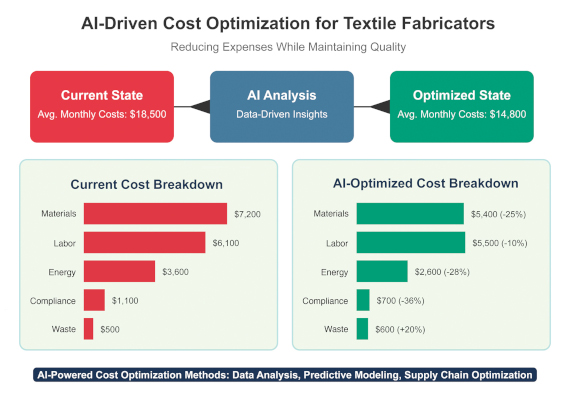 AI-Driven Cost Optimization for Textile Fabricators

Reducing Expenses While Maintaining Quality

Current State
Avg. Monthly Costs: $18,500

AI Analysis
Data-Driven Insights

Optimized State
Avg. Monthly Costs: $14,800

Current Cost Breakdown

Materials $7,200
Labor $6,100
Energy $3,600
Compliance $1,100
Waste $500

AI-Optimized Cost Breakdown

Materials $5,400 (-25%)
Labor $5,500 (-10%)
Energy $2,600 (-28%)
Compliance $700 (-36%)
Waste $600 (+20%)

AI-Powered Cost Optimization Methods: Data Analysis, Predictive Modeling, Supply Chain Optimization